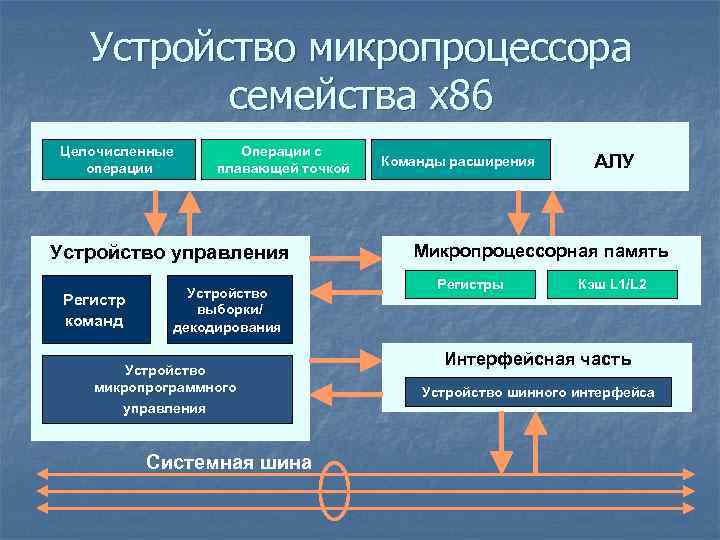 Устройство микропроцессора семейства x86

Целочисленные операции

Операции с плавающей точкой

Команды расширения

АЛУ

Устройство управления

Регистр команд

Устройство выборки/ декодирования

Устройство микропрограммного управления

Микропроцессорная память

Регистры

Кэш L1/L2

Интерфейсная часть

Устройство шинного интерфейса

Системная шина